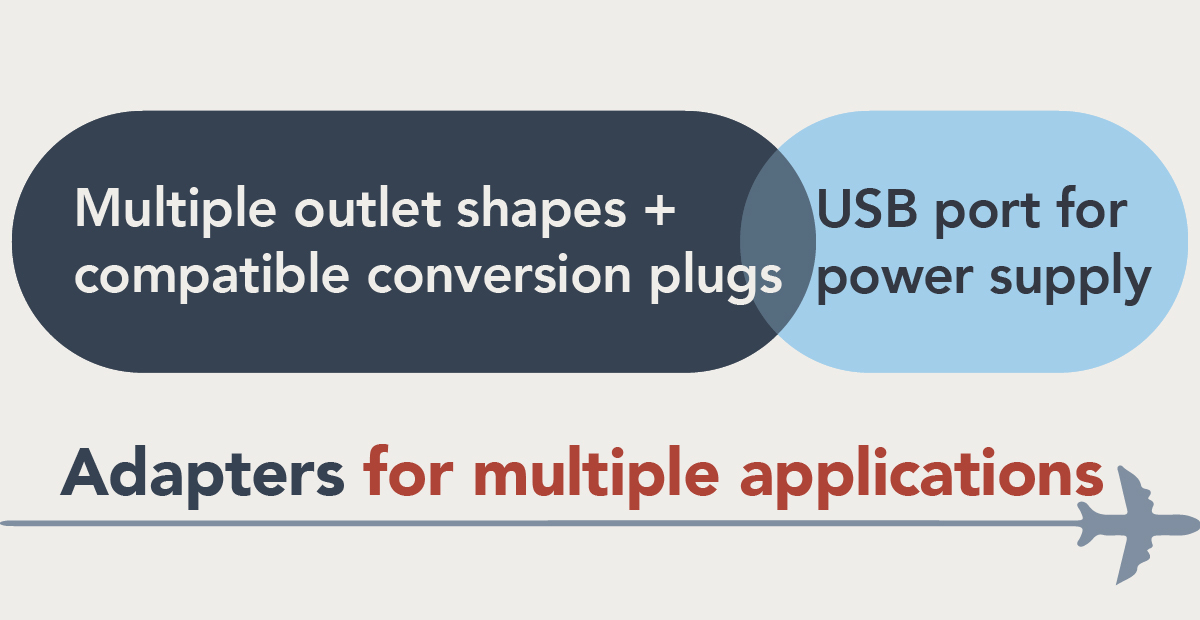 Multiple outlet shapes + compatible conversion plugs

USB port for power supply

Adapters for multiple applications